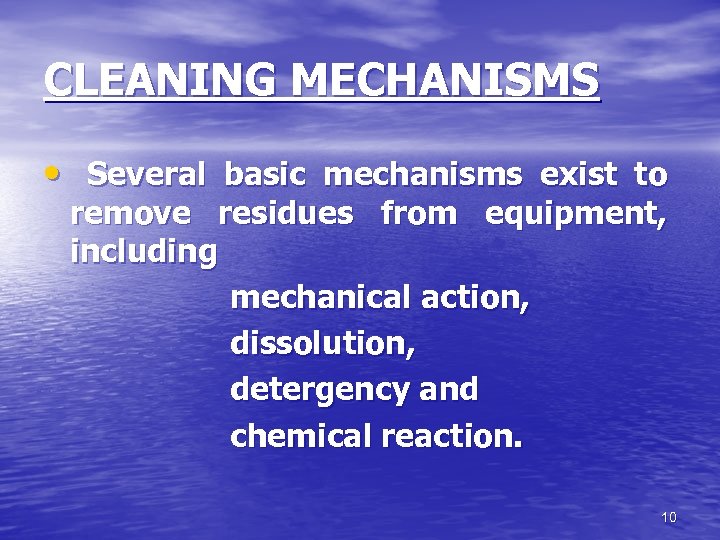 CLEANING MECHANISMS

• Several basic mechanisms exist to remove residues from equipment, including

mechanical action,

dissolution,

detergency and

chemical reaction.

10